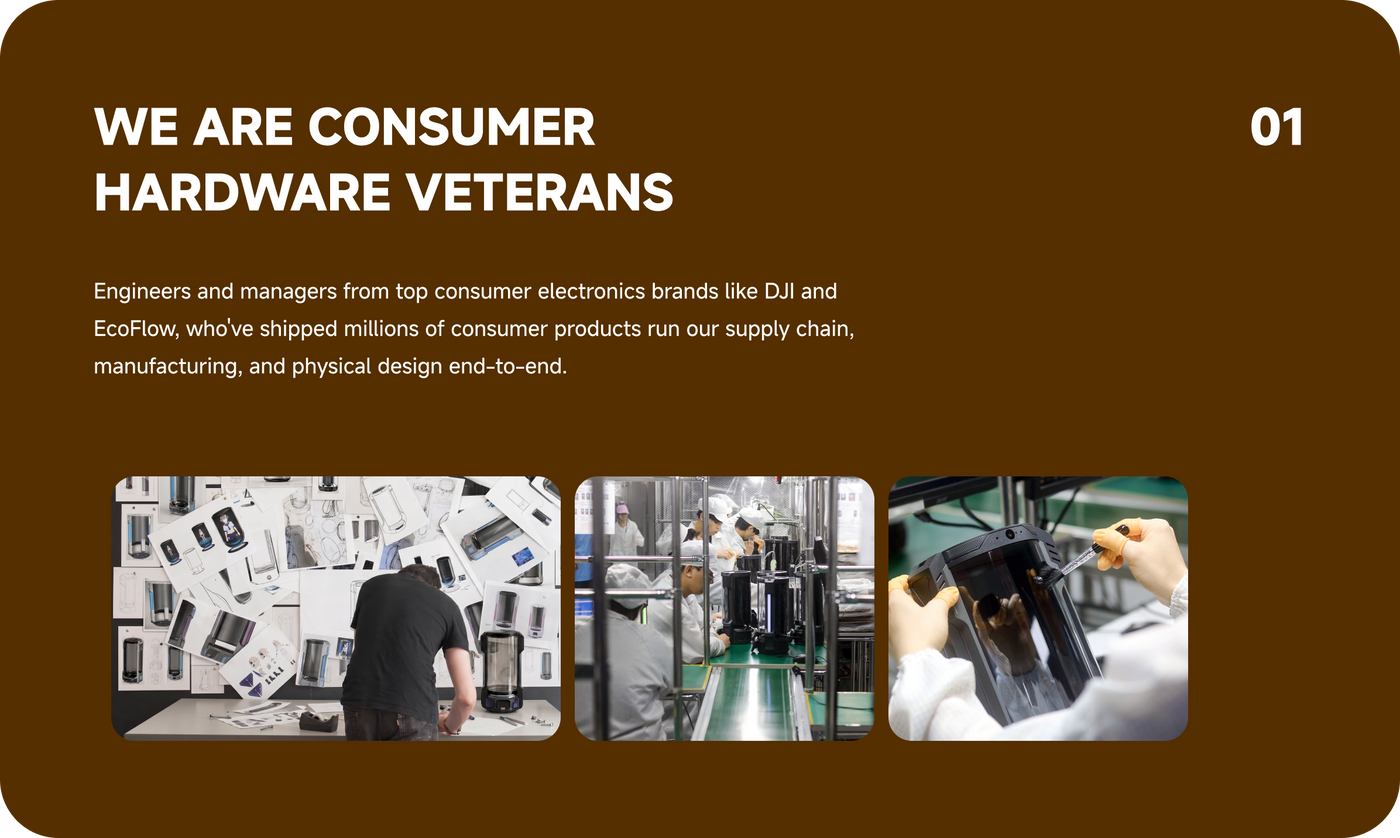 WE ARE CONSUMER HARDWARE VETERANS

01

Engineers and managers from top consumer electronics brands like DJI and EcoFlow, who've shipped millions of consumer products run our supply chain, manufacturing, and physical design end-to-end.